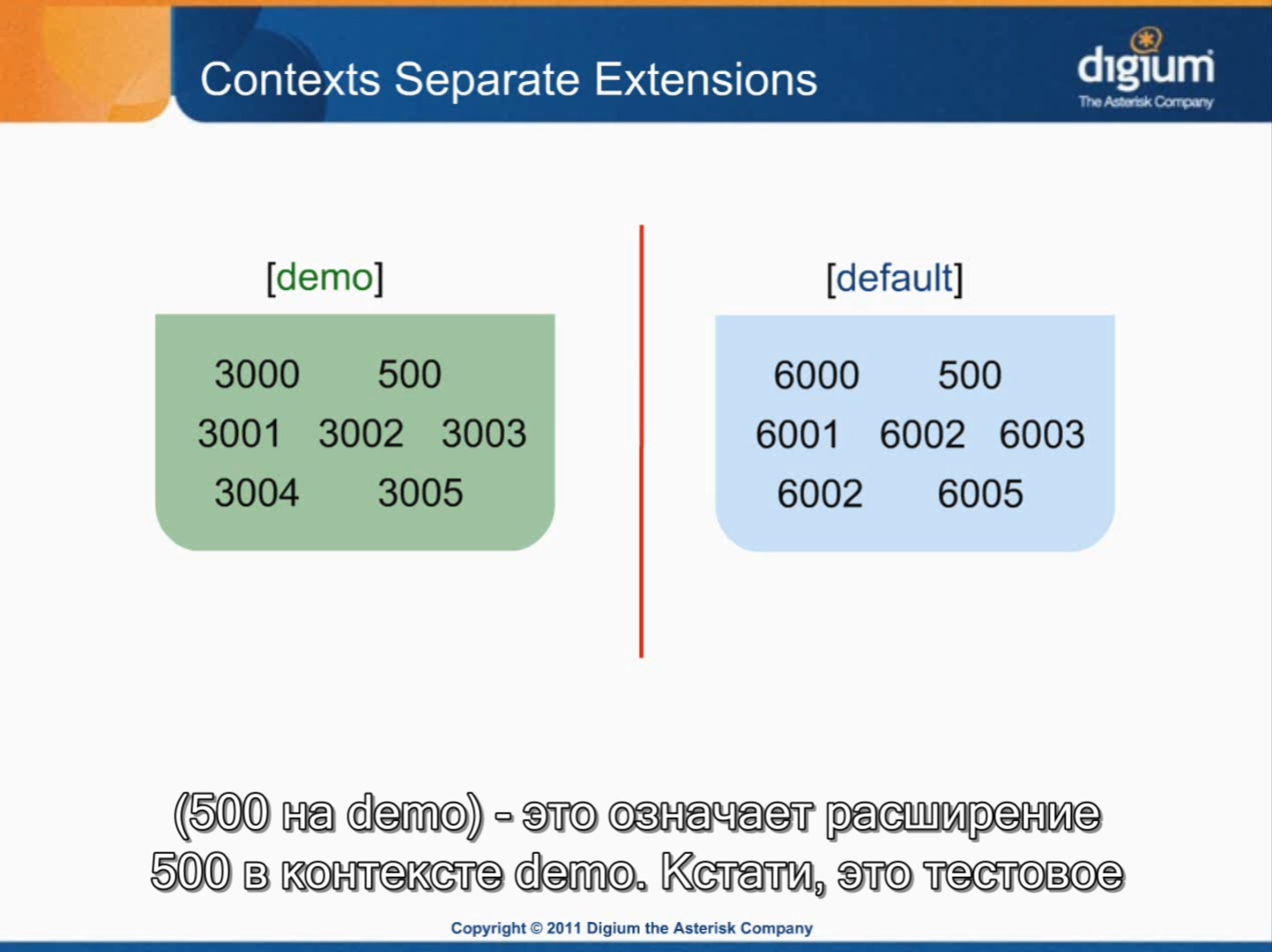 Contexts Separate Extensions

digium
The Asterisk Company

[demo]

3000 500
3001 3002 3003
3004 3005

[default]

6000 500
6001 6002 6003
6002 6005

(500 на demo) - это означает расширение 500 в контексте demo. Кстати, это тестовое

Copyright © 2011 Digium the Asterisk Company